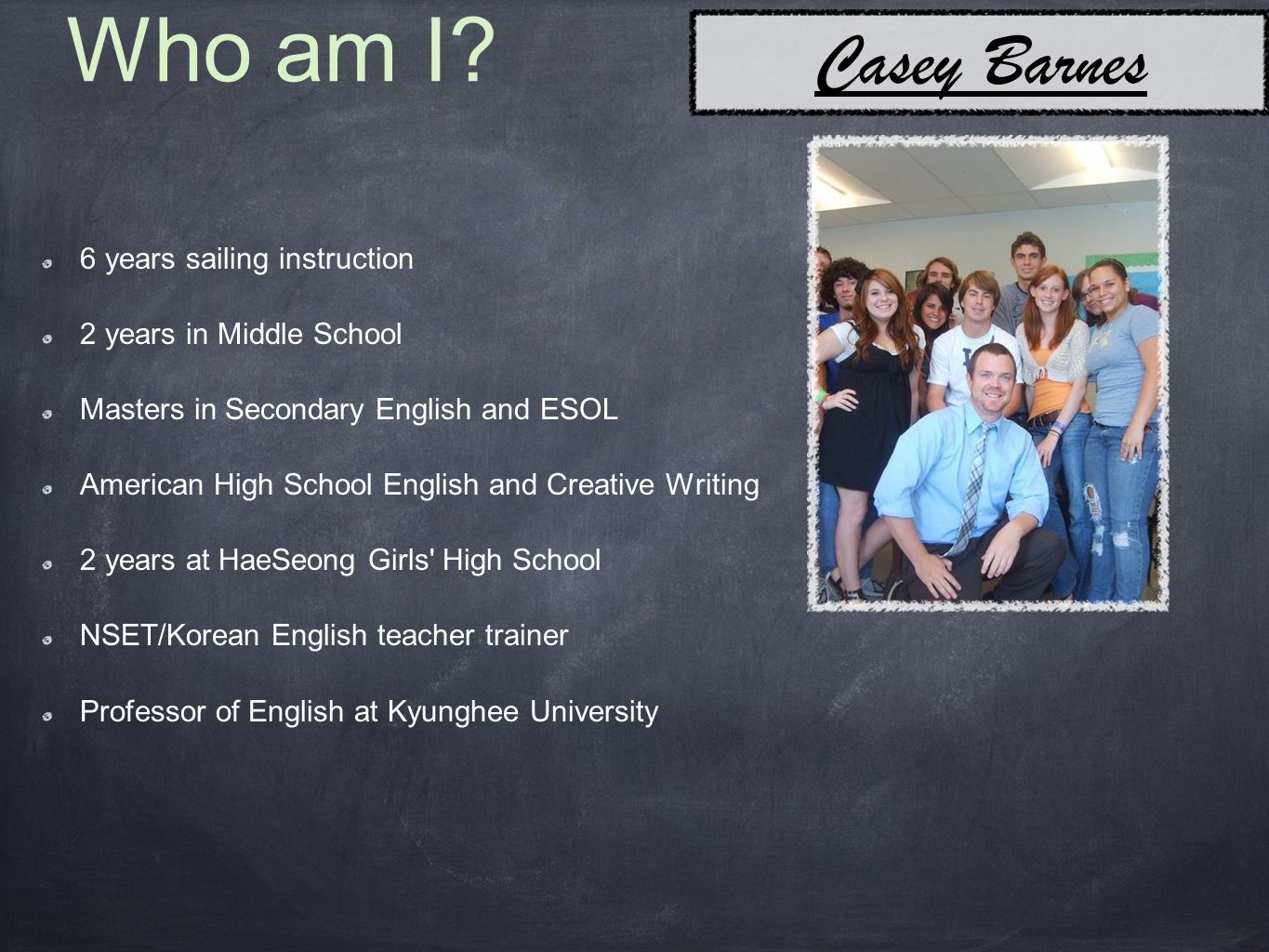 Who am I?

Casey Barnes

6 years sailing instruction

2 years in Middle School

Masters in Secondary English and ESOL

American High School English and Creative Writing

2 years at HaeSeong Girls' High School

NSET/Korean English teacher trainer

Professor of English at Kyunghee University